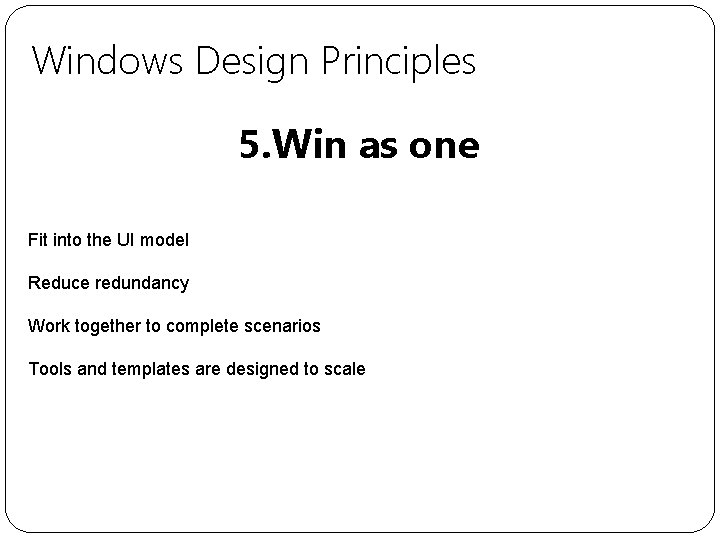 Windows Design Principles

5.Win as one

Fit into the UI model

Reduce redundancy

Work together to complete scenarios

Tools and templates are designed to scale